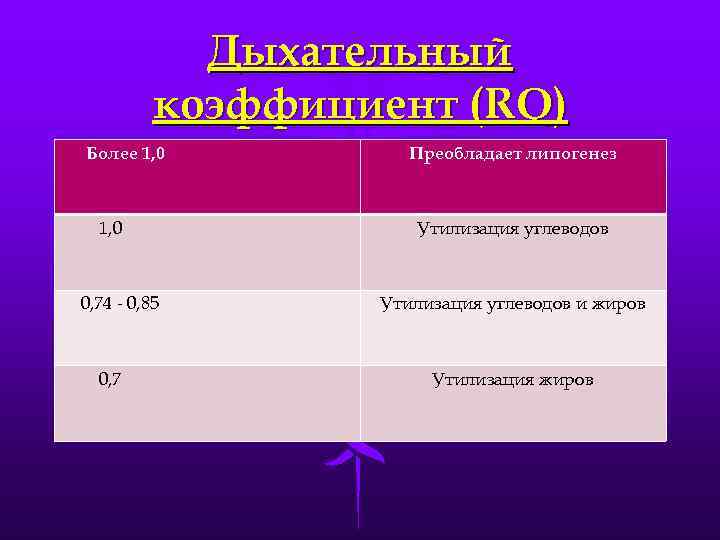 Дыхательный коэффициент (RO)

| Более 1,0 | Преобладает липогенез |
|---|---|
| 1,0 | Утилизация углеводов |
| 0,74 - 0,85 | Утилизация углеводов и жиров |
| 0,7 | Утилизация жиров |